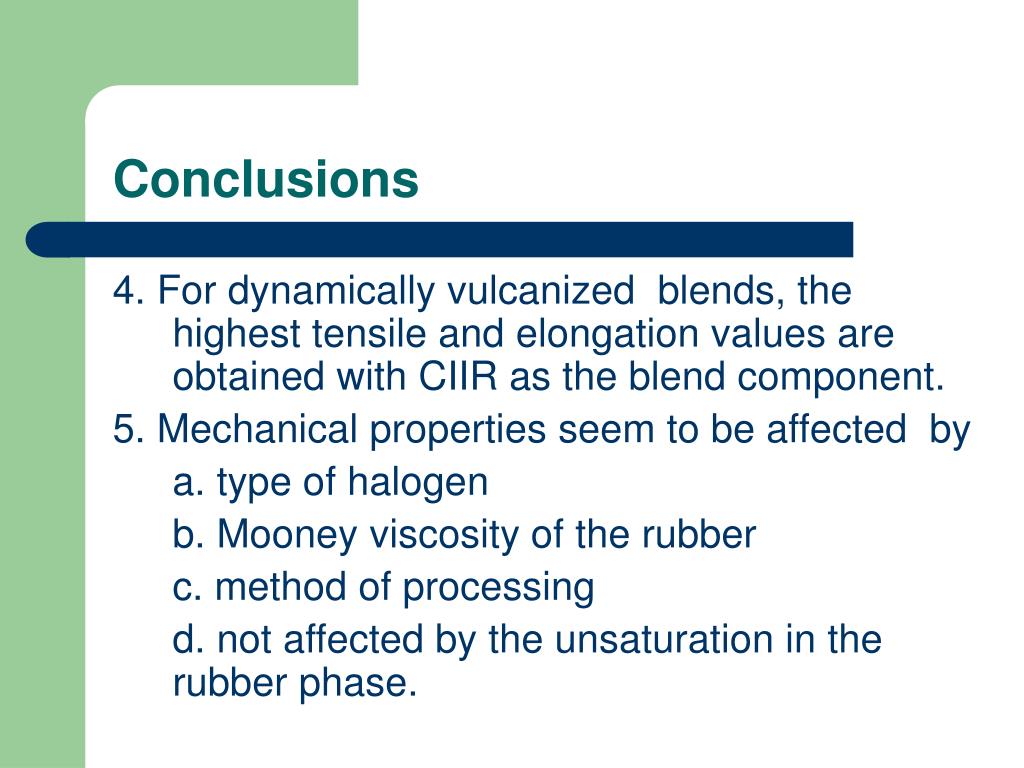 Conclusions

4. For dynamically vulcanized blends, the highest tensile and elongation values are obtained with CIIR as the blend component.

5. Mechanical properties seem to be affected by

a. type of halogen

b. Mooney viscosity of the rubber

c. method of processing

d. not affected by the unsaturation in the rubber phase.